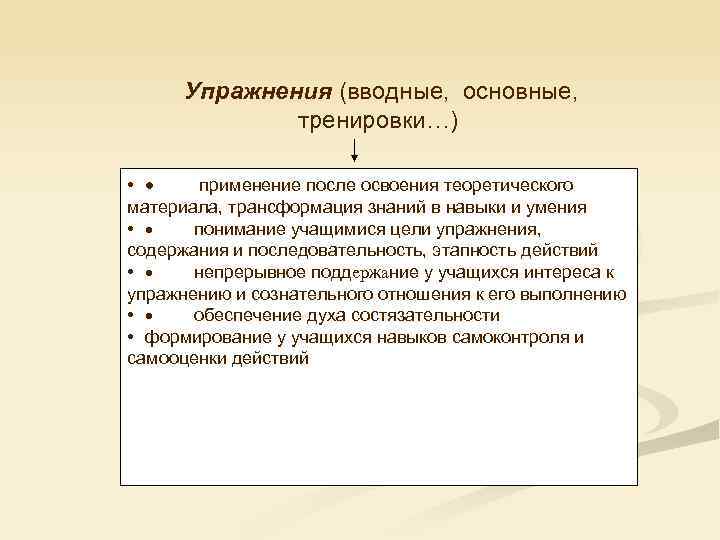 Упражнения (вводные, основные, тренировки…)

• • применение после освоения теоретического материала, трансформация знаний в навыки и умения
• • понимание учащимися цели упражнения, содержания и последовательность, этапность действий
• • непрерывное поддержание у учащихся интереса к упражнению и сознательного отношения к его выполнению
• • обеспечение духа состязательности
• формирование у учащихся навыков самоконтроля и самооценки действий